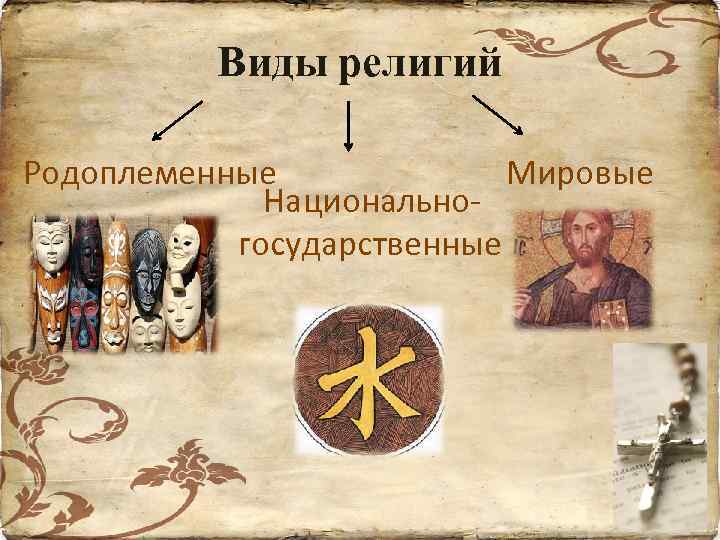 Виды религий

Родоплеменные

Национально-государственные

Мировые

水